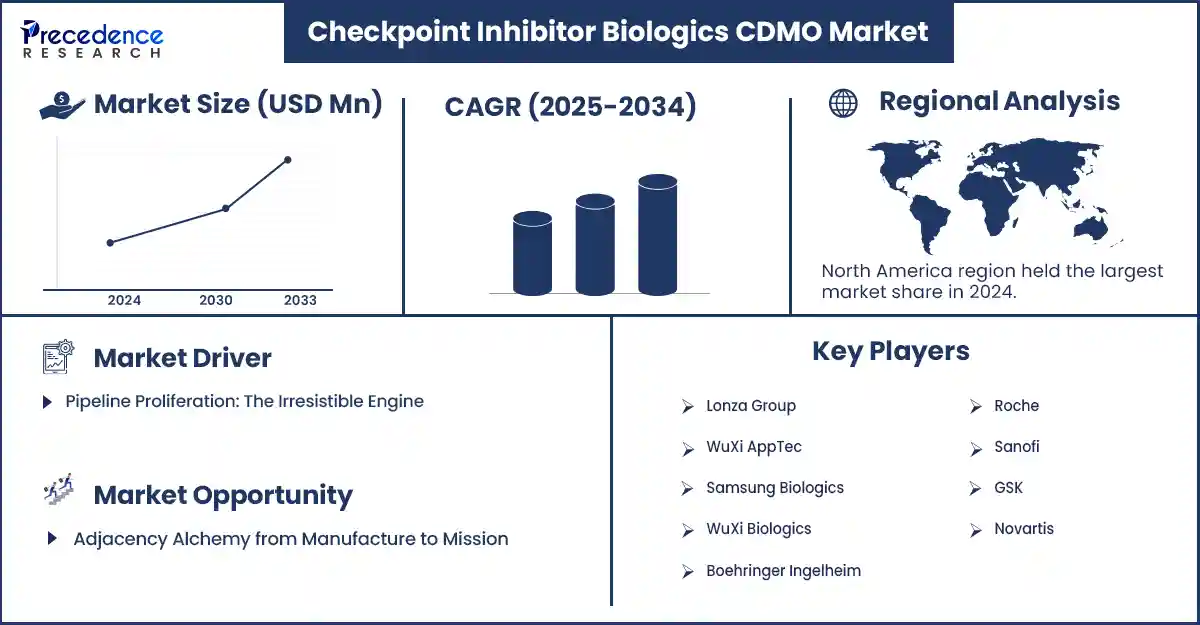 Precedence RESEARCH

Checkpoint Inhibitor Biologics CDMO Market

Market Size (USD Mn)

2024
2030
2033

CAGR (2025-2034)

Regional Analysis

North America region held the largest market share in 2024.

Market Driver

Pipeline Proliferation: The Irresistible Engine

Market Opportunity

Adjacency Alchemy from Manufacture to Mission

Key Players

Lonza Group
WuXi AppTec
Samsung Biologics
WuXi Biologics
Boehringer Ingelheim
Roche
Sanofi
GSK
Novartis